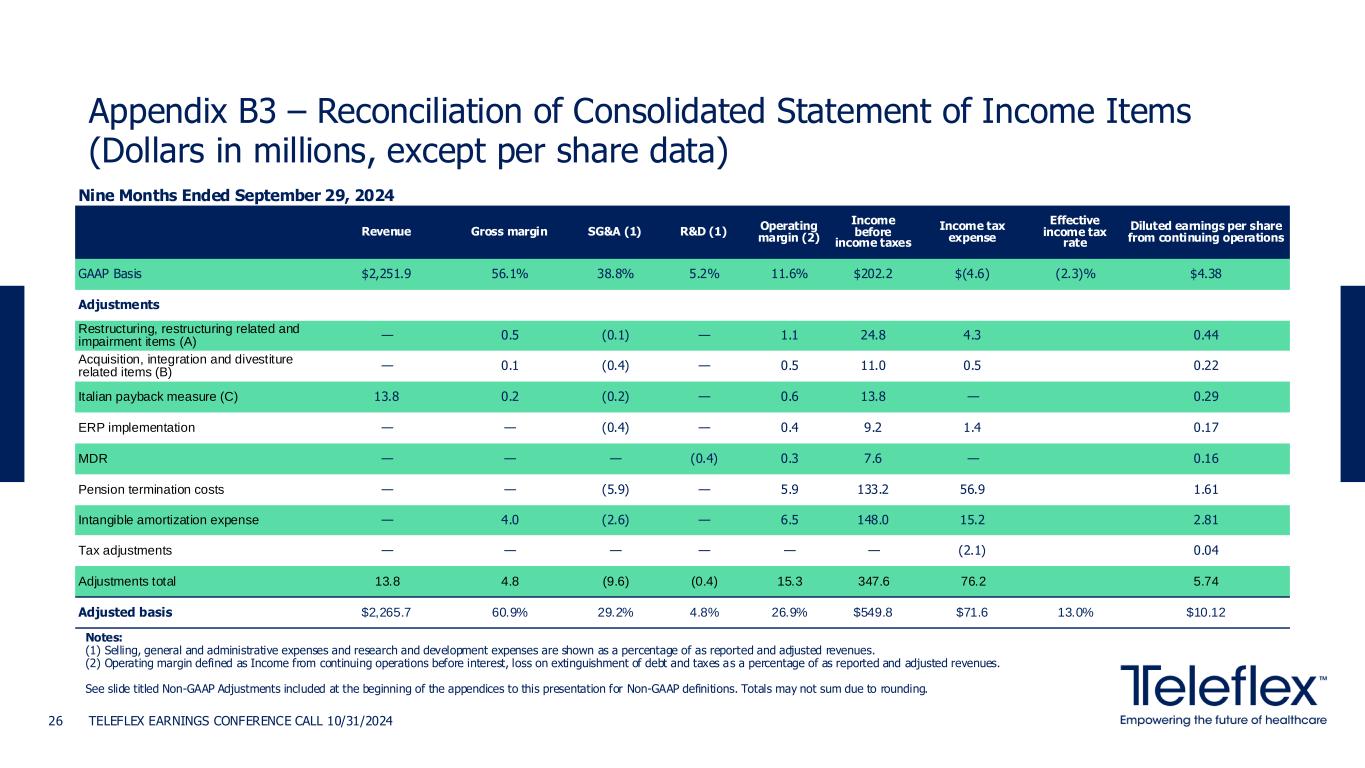 Appendix B3 – Reconciliation of Consolidated Statement of Income Items (Dollars in millions, except per share data)

Nine Months Ended September 29, 2024

| | Revenue | Gross margin | SG&A (1) | R&D (1) | Operating margin (2) | Income before income taxes | Income tax expense | Effective income tax rate | Diluted earnings per share from continuing operations |
|---|---|---|---|---|---|---|---|---|---|
| GAAP Basis | $2,251.9 | 56.1% | 38.8% | 5.2% | 11.6% | $202.2 | $(4.6) | (2.3)% | $4.38 |
| Adjustments | | | | | | | | | |
| Restructuring, restructuring related and impairment items (A) | — | 0.5 | (0.1) | — | 1.1 | 24.8 | 4.3 | | 0.44 |
| Acquisition, integration and divestiture related items (B) | — | 0.1 | (0.4) | — | 0.5 | 11.0 | 0.5 | | 0.22 |
| Italian payback measure (C) | 13.8 | 0.2 | (0.2) | — | 0.6 | 13.8 | — | | 0.29 |
| ERP implementation | — | — | (0.4) | — | 0.4 | 9.2 | 1.4 | | 0.17 |
| MDR | — | — | — | (0.4) | 0.3 | 7.6 | — | | 0.16 |
| Pension termination costs | — | — | (5.9) | — | 5.9 | 133.2 | 56.9 | | 1.61 |
| Intangible amortization expense | — | 4.0 | (2.6) | — | 6.5 | 148.0 | 15.2 | | 2.81 |
| Tax adjustments | — | — | — | — | — | — | (2.1) | | 0.04 |
| Adjustments total | 13.8 | 4.8 | (9.6) | (0.4) | 15.3 | 347.6 | 76.2 | | 5.74 |
| Adjusted basis | $2,265.7 | 60.9% | 29.2% | 4.8% | 26.9% | $549.8 | $71.6 | 13.0% | $10.12 |

Notes:
(1) Selling, general and administrative expenses and research and development expenses are shown as a percentage of as reported and adjusted revenues.
(2) Operating margin defined as Income from continuing operations before interest, loss on extinguishment of debt and taxes as a percentage of as reported and adjusted revenues.

See slide titled Non-GAAP Adjustments included at the beginning of the appendices to this presentation for Non-GAAP definitions. Totals may not sum due to rounding.

Teleflex™
Empowering the future of healthcare

26 TELEFLEX EARNINGS CONFERENCE CALL 10/31/2024